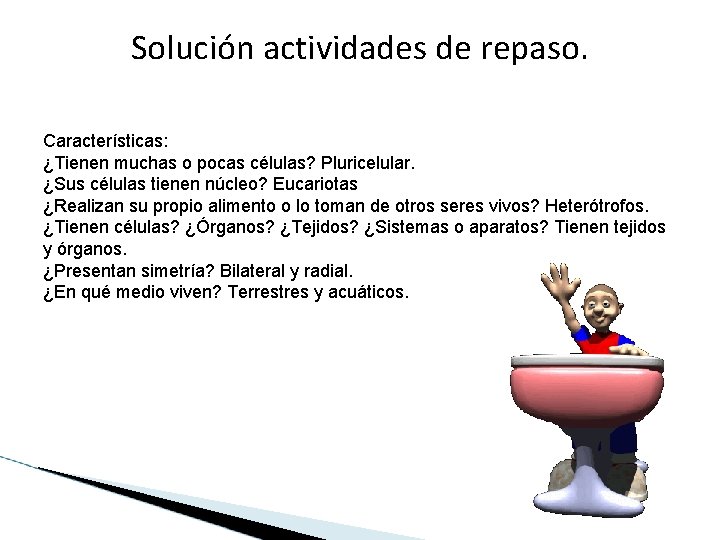 Solución actividades de repaso.

Características:
¿Tienen muchas o pocas células? Pluricelular.
¿Sus células tienen núcleo? Eucariotas
¿Realizan su propio alimento o lo toman de otros seres vivos? Heterótrofos.
¿Tienen células? ¿Órganos? ¿Tejidos? ¿Sistemas o aparatos? Tienen tejidos y órganos.
¿Presentan simetría? Bilateral y radial.
¿En qué medio viven? Terrestres y acuáticos.